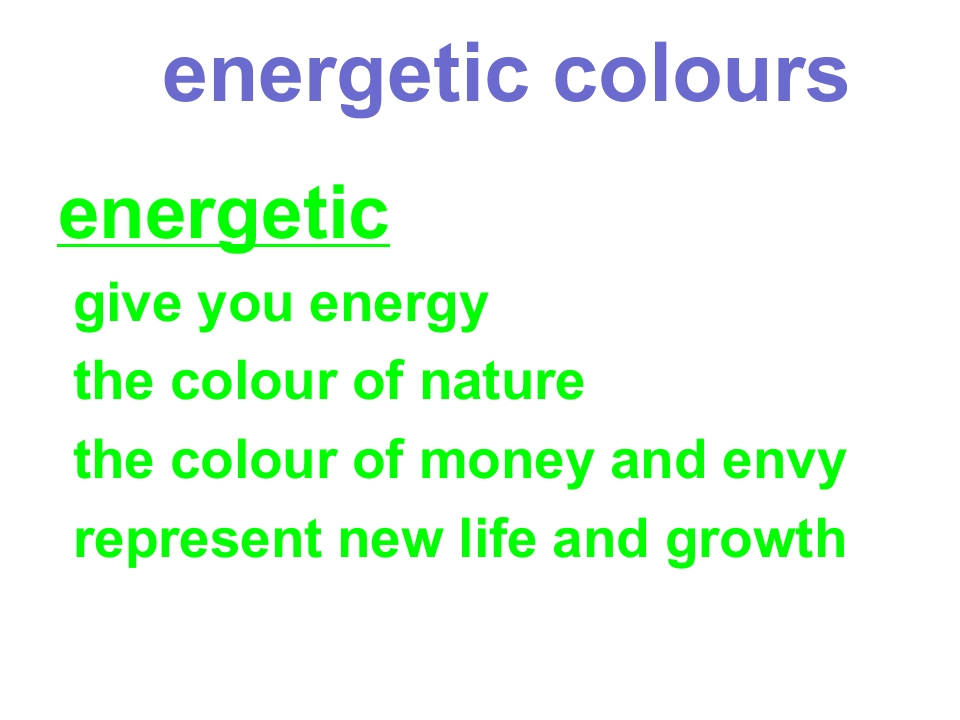 energetic colours

energetic

give you energy

the colour of nature

the colour of money and envy

represent new life and growth